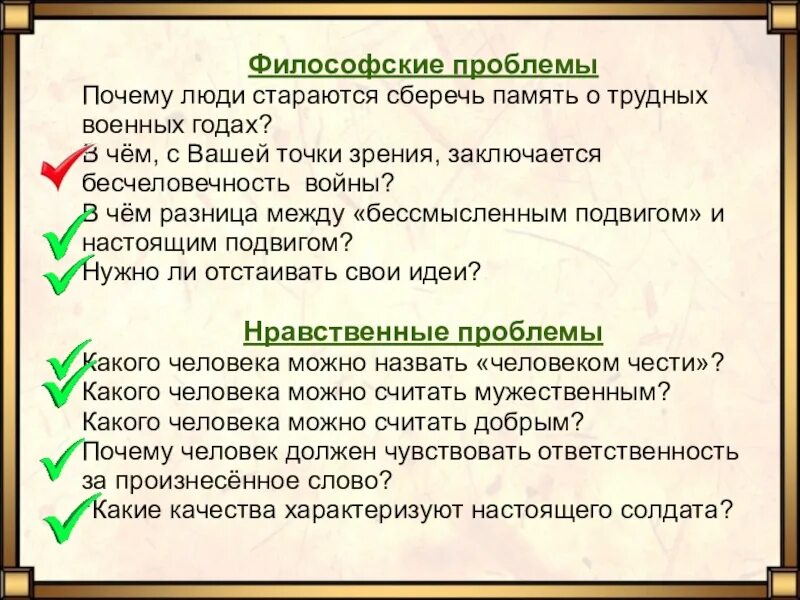 Философские проблемы
Почему люди стараются сберечь память о трудных военных годах?
В чём, с Вашей точки зрения, заключается бесчеловечность войны?
В чём разница между «бессмысленным подвигом» и настоящим подвигом?
Нужно ли отстаивать свои идеи?

Нравственные проблемы
Какого человека можно назвать «человеком чести»?
Какого человека можно считать мужественным?
Какого человека можно считать добрым?
Почему человек должен чувствовать ответственность за произнесённое слово?
Какие качества характеризуют настоящего солдата?